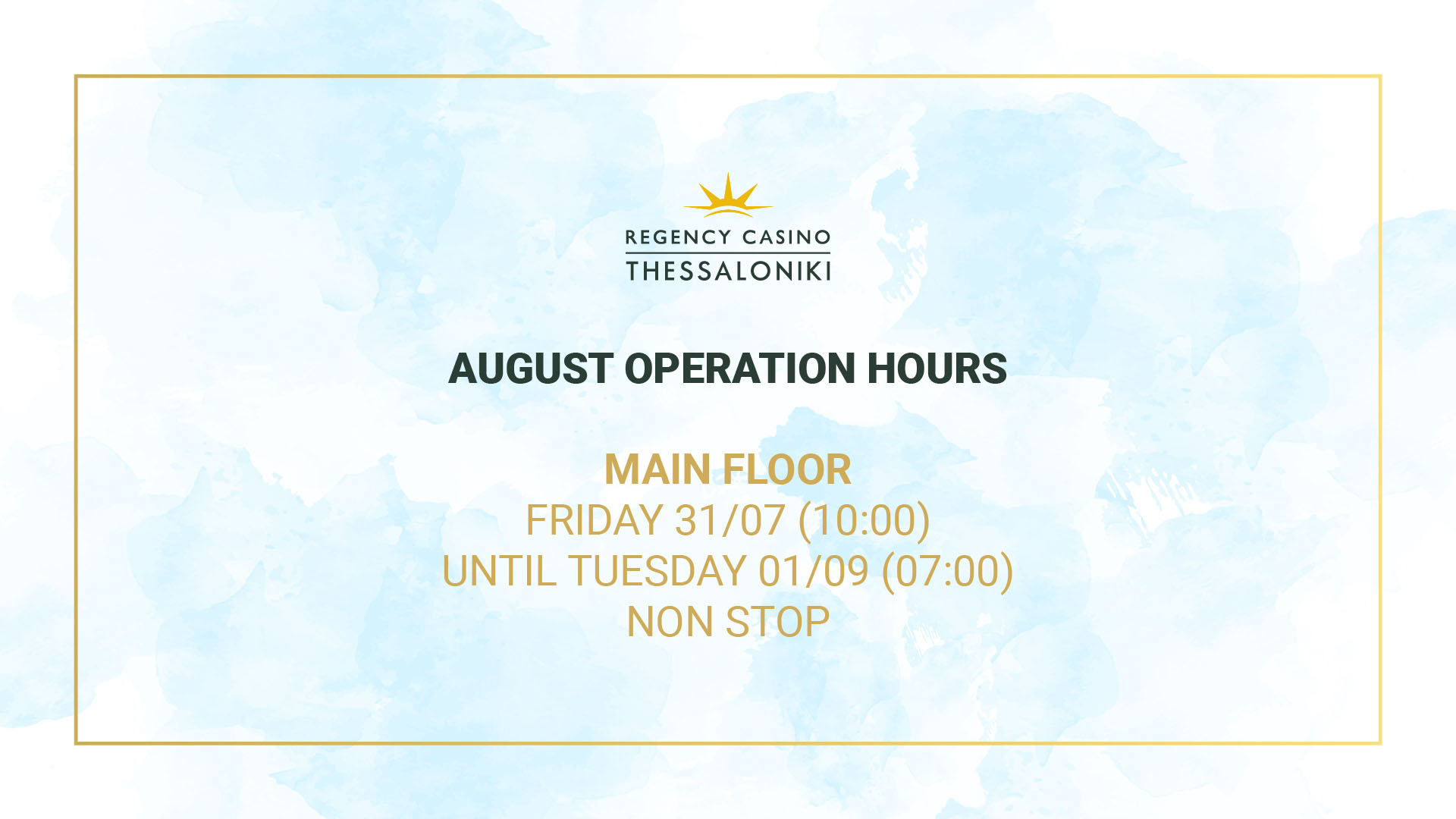 REGENCY CASINO
THESSALONIKI

AUGUST OPERATION HOURS

MAIN FLOOR
FRIDAY 31/07 (10:00)
UNTIL TUESDAY 01/09 (07:00)
NON STOP